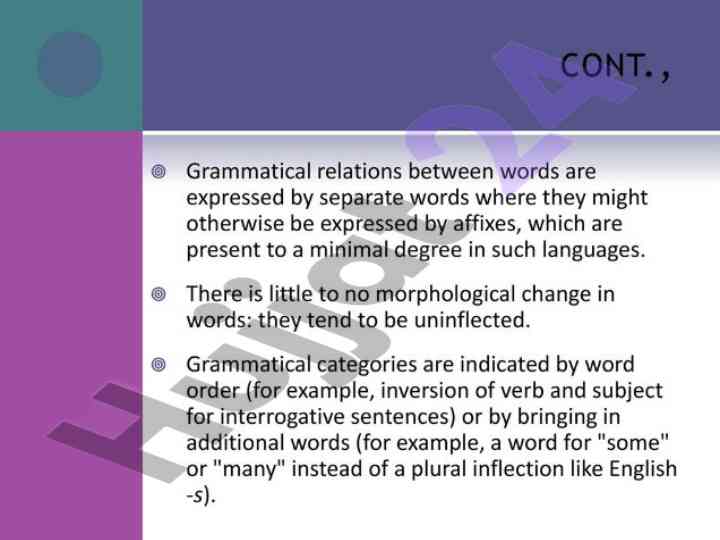 CONT.,

Grammatical relations between words are expressed by separate words where they might otherwise be expressed by affixes, which are present to a minimal degree in such languages.

There is little to no morphological change in words: they tend to be uninflected.

Grammatical categories are indicated by word order (for example, inversion of verb and subject for interrogative sentences) or by bringing in additional words (for example, a word for "some" or "many" instead of a plural inflection like English -s).

Hujjat24